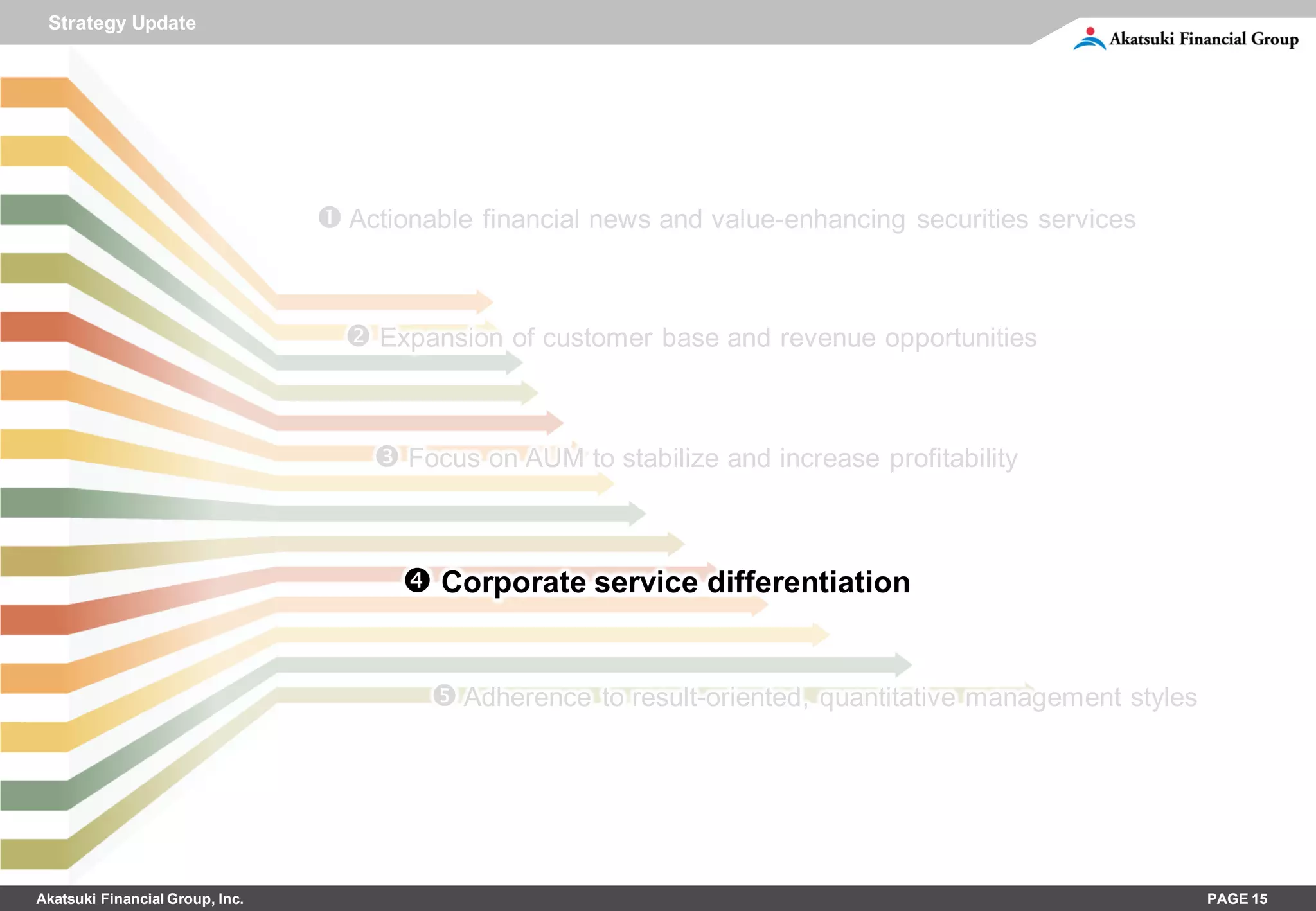 Strategy Update

Akatsuki Financial Group

❶ Actionable financial news and value-enhancing securities services

❷ Expansion of customer base and revenue opportunities

❸ Focus on AUM to stabilize and increase profitability

❹ Corporate service differentiation

❺ Adherence to result-oriented, quantitative management styles

Akatsuki Financial Group, Inc.

PAGE 15